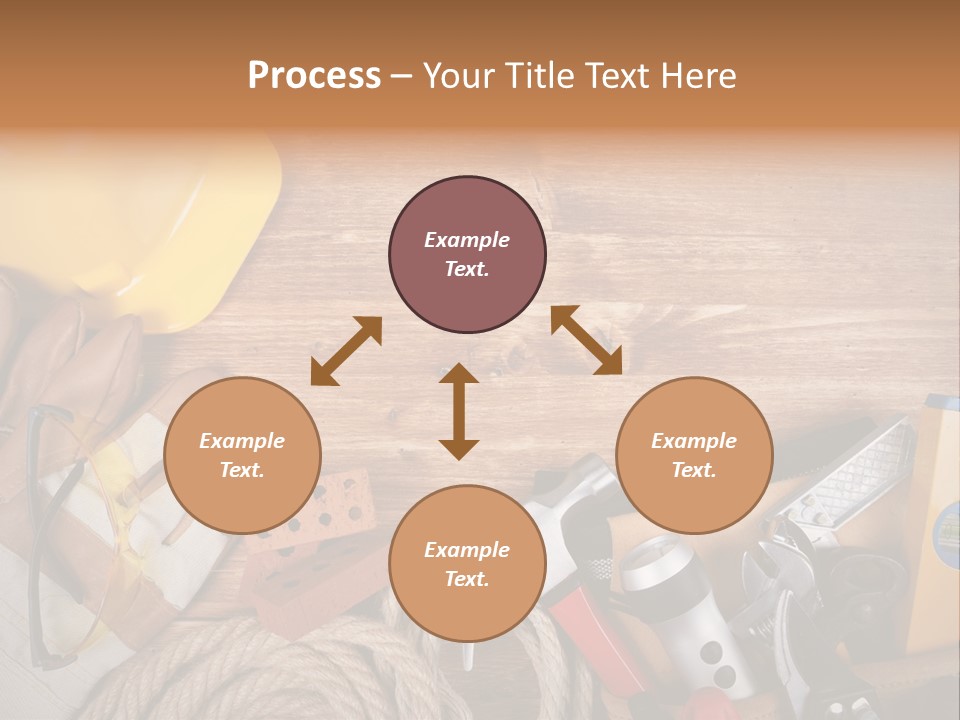 Process – Your Title Text Here

Example Text.

Example Text.

Example Text.

Example Text.